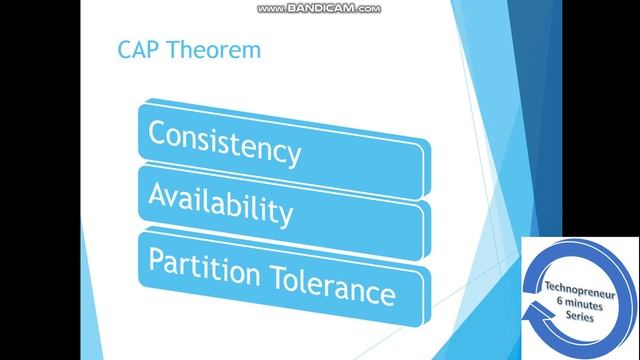 www.BANDICAM.com

CAP Theorem

Consistency

Availability

Partition Tolerance

Technopreneur 6 minutes Series